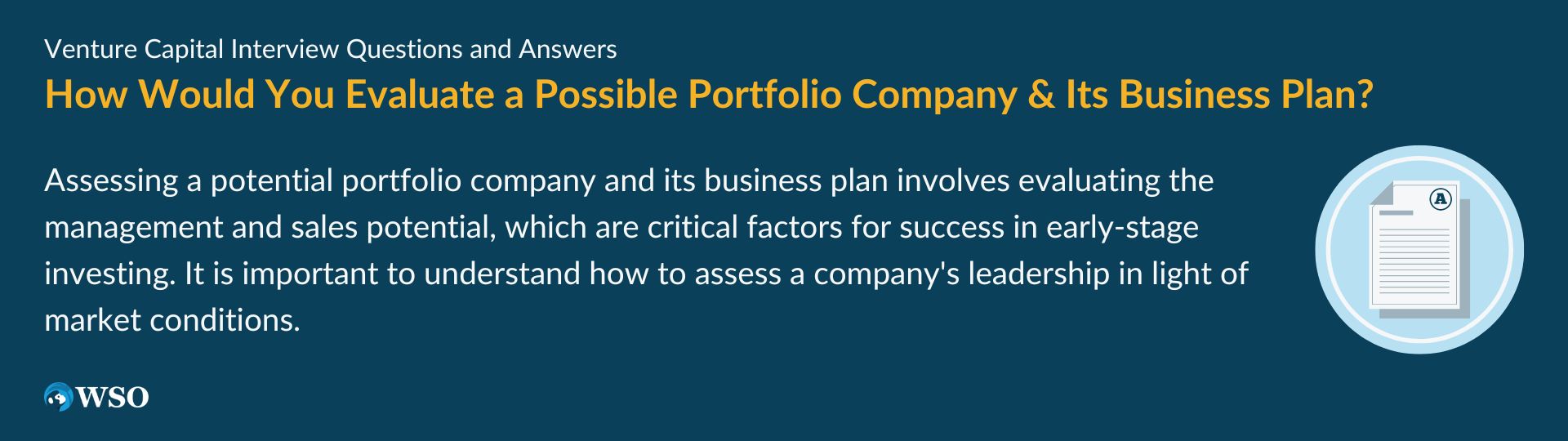 Venture Capital Interview Questions and Answers

How Would You Evaluate a Possible Portfolio Company & Its Business Plan?

Assessing a potential portfolio company and its business plan involves evaluating the management and sales potential, which are critical factors for success in early-stage investing. It is important to understand how to assess a company's leadership in light of market conditions.

A

WSO